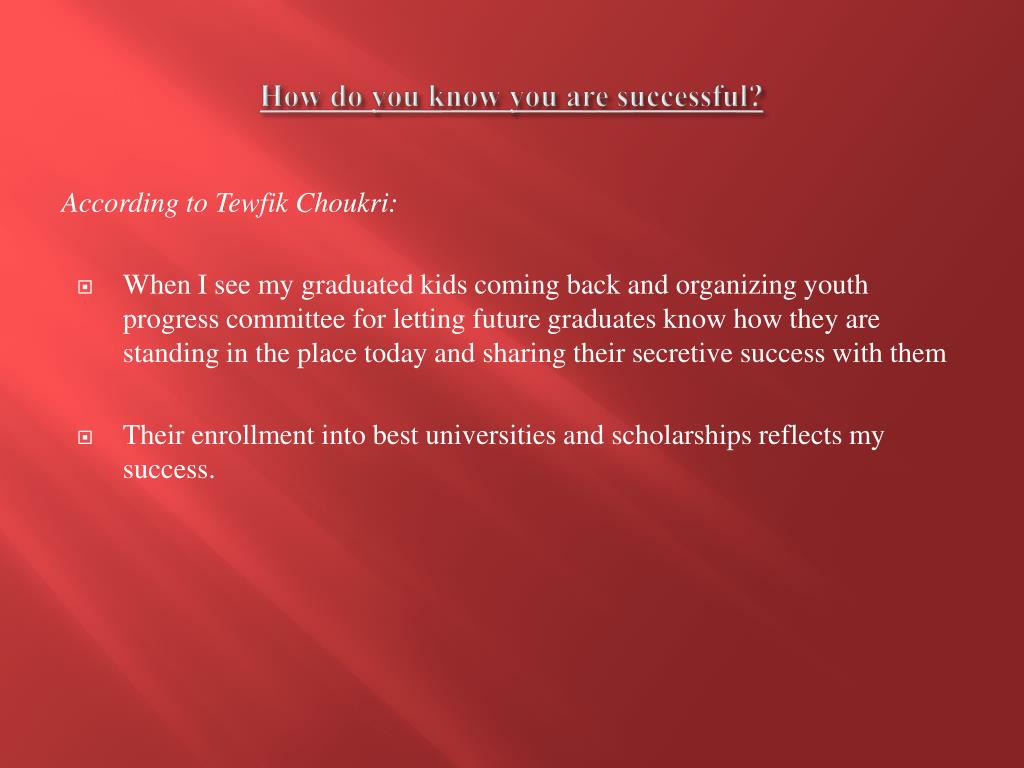 How do you know you are successful?

According to Tewfik Choukri:

When I see my graduated kids coming back and organizing youth progress committee for letting future graduates know how they are standing in the place today and sharing their secretive success with them

Their enrollment into best universities and scholarships reflects my success.